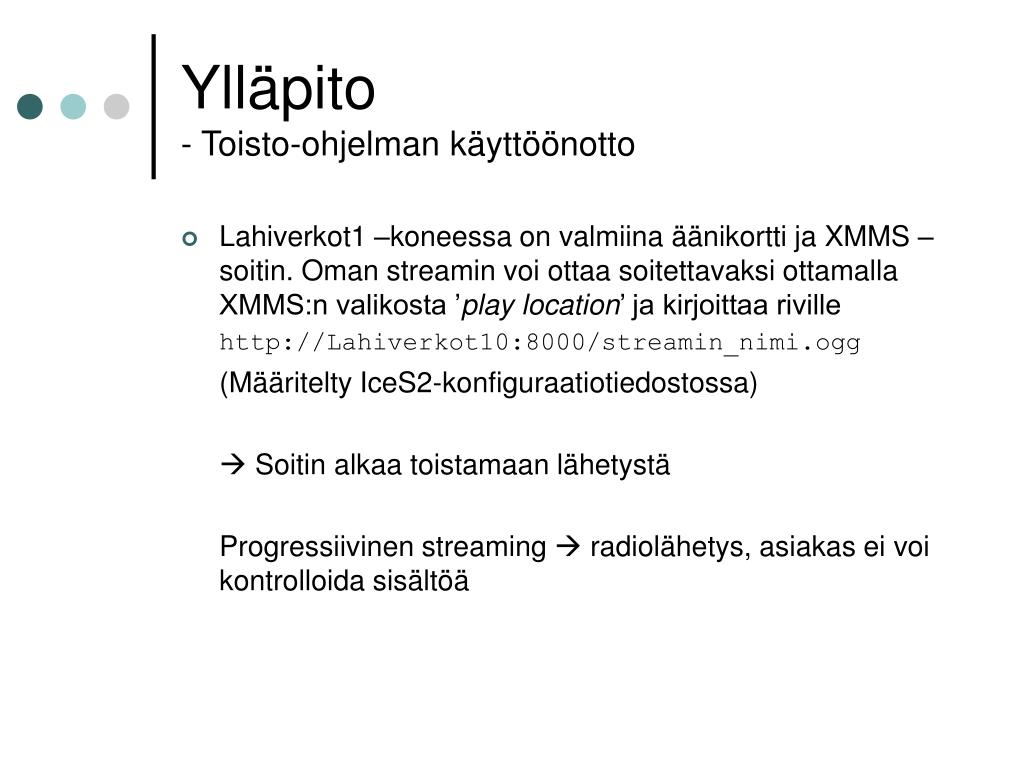 Ylläpito
- Toisto-ohjelman käyttöönotto

Lahiverkot1 –koneessa on valmiina äänikortti ja XMMS –soitin. Oman streamin voi ottaa soitettavaksi ottamalla XMMS:n valikosta ’play location’ ja kirjoittaa riville http://Lahiverkot10:8000/streamin_nimi.ogg

(Määritelty IceS2-konfiguraatiotiedostossa)

→ Soitin alkaa toistamaan lähetystä

Progressiivinen streaming → radiolähetys, asiakas ei voi kontrolloida sisältöä